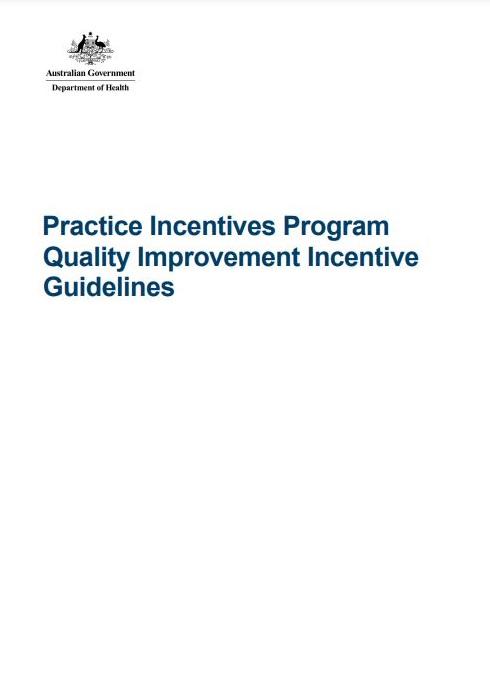 Australian Government
Department of Health

Practice Incentives Program Quality Improvement Incentive Guidelines